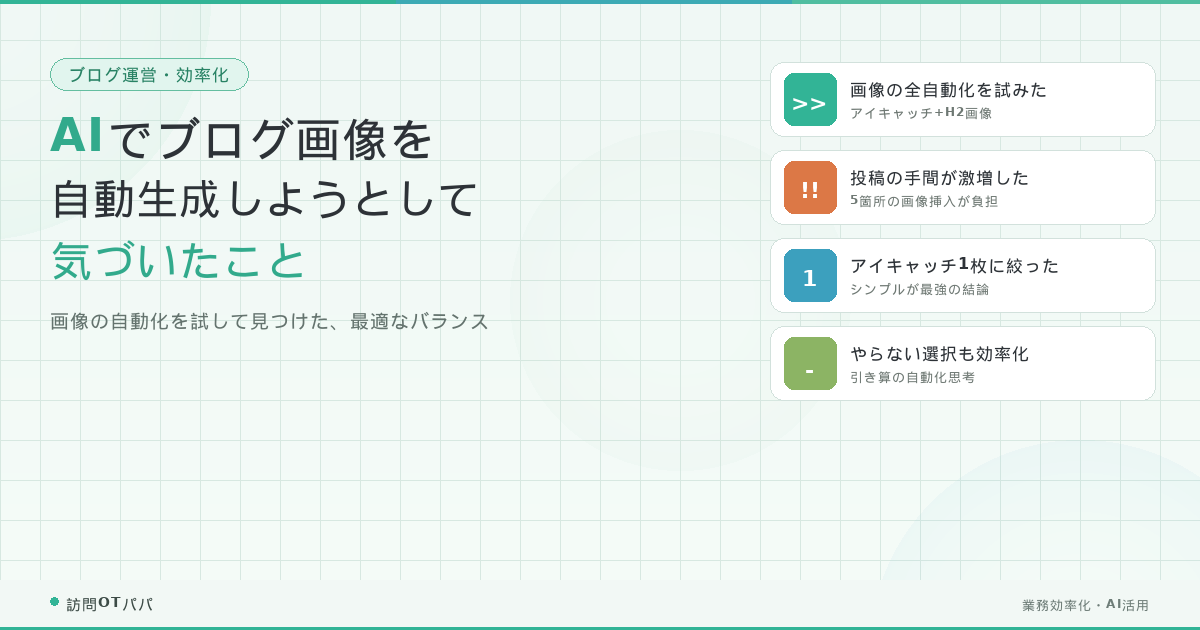 ブログ運営・効率化

AIでブログ画像を自動生成しようとして気づいたこと

画像の自動化を試して見つけた、最適なバランス

>> 画像の全自動化を試みた
アイキャッチ+H2画像

!! 投稿の手間が激増した
5箇所の画像挿入が負担

1 アイキャッチ1枚に絞った
シンプルが最強の結論

- やらない選択も効率化
引き算の自動化思考

訪問OTパパ

業務効率化・AI活用